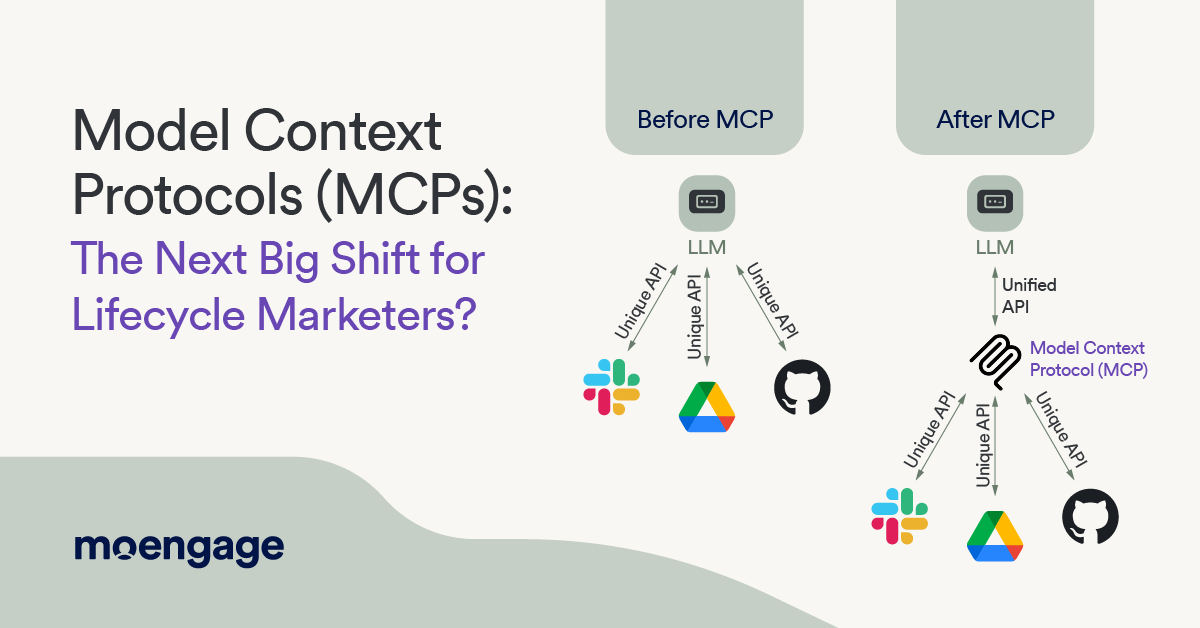 Model Context Protocols (MCPs): The Next Big Shift for Lifecycle Marketers?

moengage

Before MCP

LLM

Unique API

Unique API

Unique API

After MCP

LLM

Unified API

Model Context Protocol (MCP)

Unique API

Unique API

Unique API